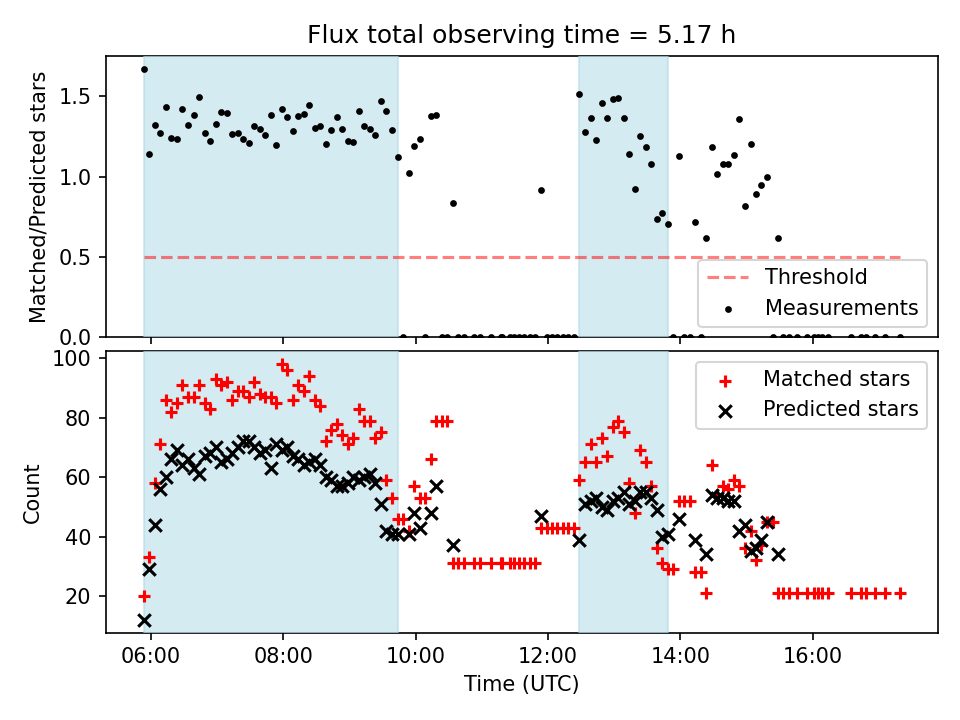 Flux total observing time = 5.17 h

Matched/Predicted stars

1.5
1.0
0.5
0.0

Threshold
Measurements

Count

100
80
60
40
20

Matched stars
Predicted stars

06:00
08:00
10:00
12:00
14:00
16:00

Time (UTC)